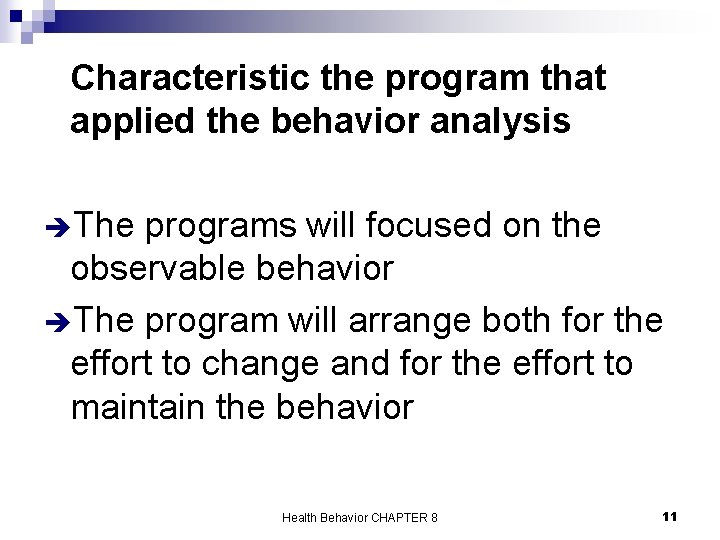 Characteristic the program that applied the behavior analysis

➔The programs will focused on the observable behavior

➔The program will arrange both for the effort to change and for the effort to maintain the behavior

Health Behavior CHAPTER 8

11